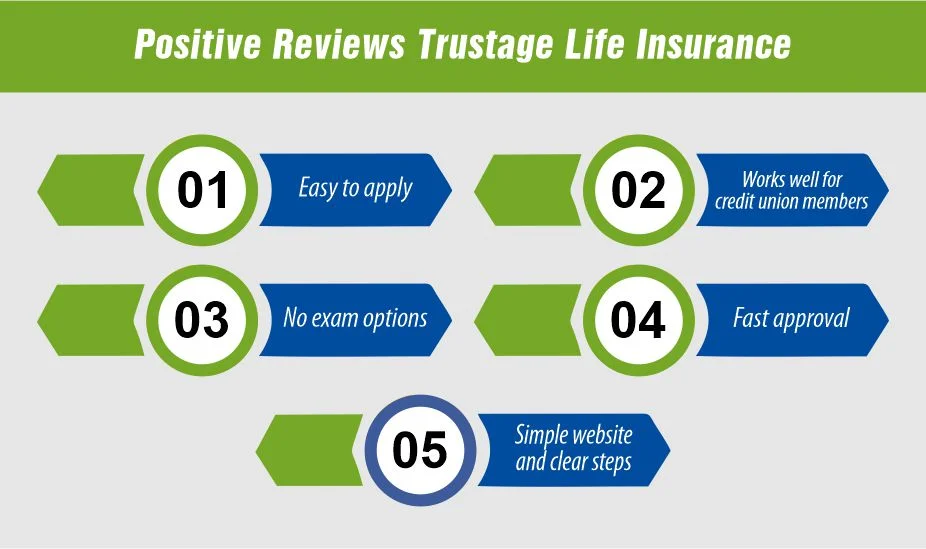 Positive Reviews Trustage Life Insurance

01 Easy to apply

02 Works well for credit union members

03 No exam options

04 Fast approval

05 Simple website and clear steps